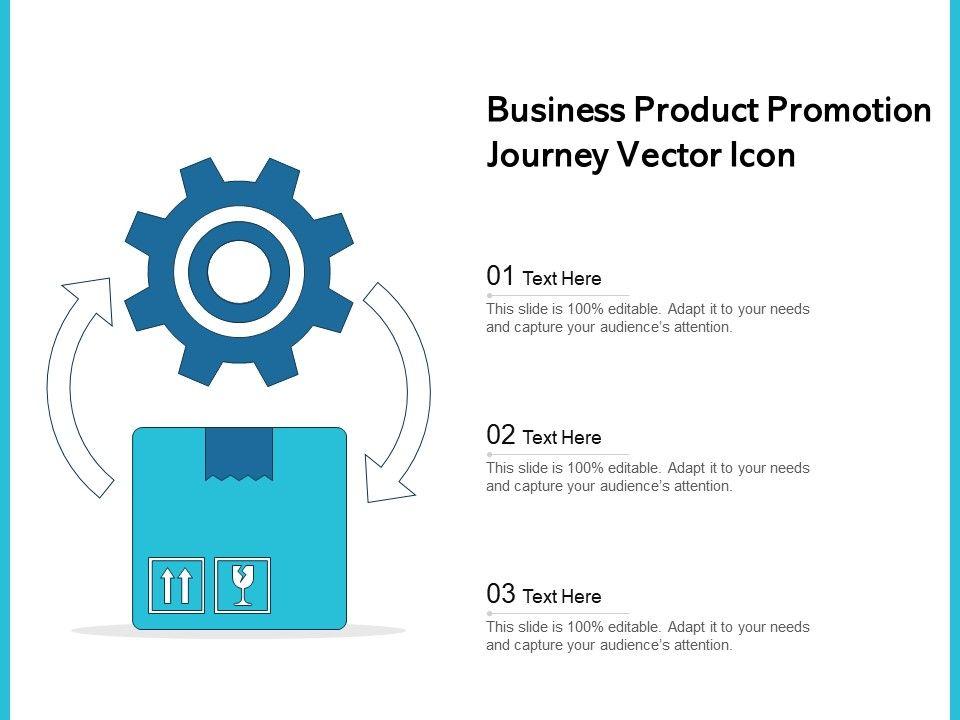 Business Product Promotion Journey Vector Icon

01 Text Here

This slide is 100% editable. Adapt it to your needs and capture your audience's attention.

02 Text Here

This slide is 100% editable. Adapt it to your needs and capture your audience's attention.

03 Text Here

This slide is 100% editable. Adapt it to your needs and capture your audience's attention.